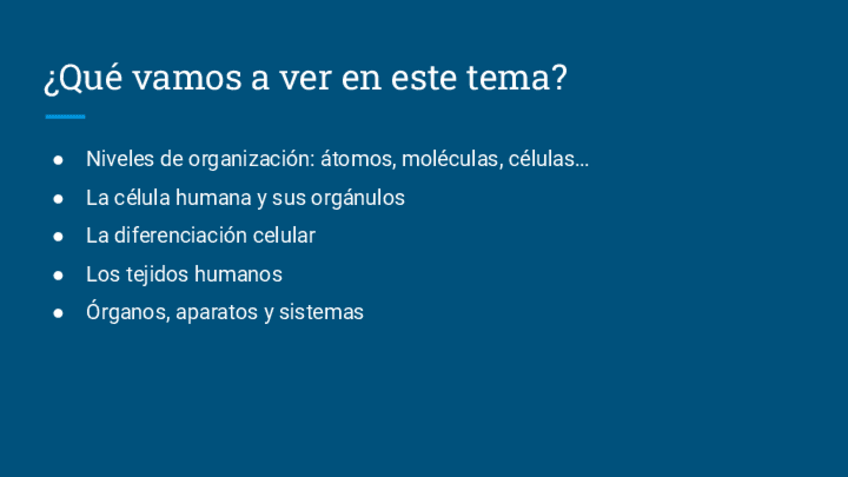 ¿Qué vamos a ver en este tema?

● Niveles de organización: átomos, moléculas, células…
● La célula humana y sus orgánulos
● La diferenciación celular
● Los tejidos humanos
● Órganos, aparatos y sistemas